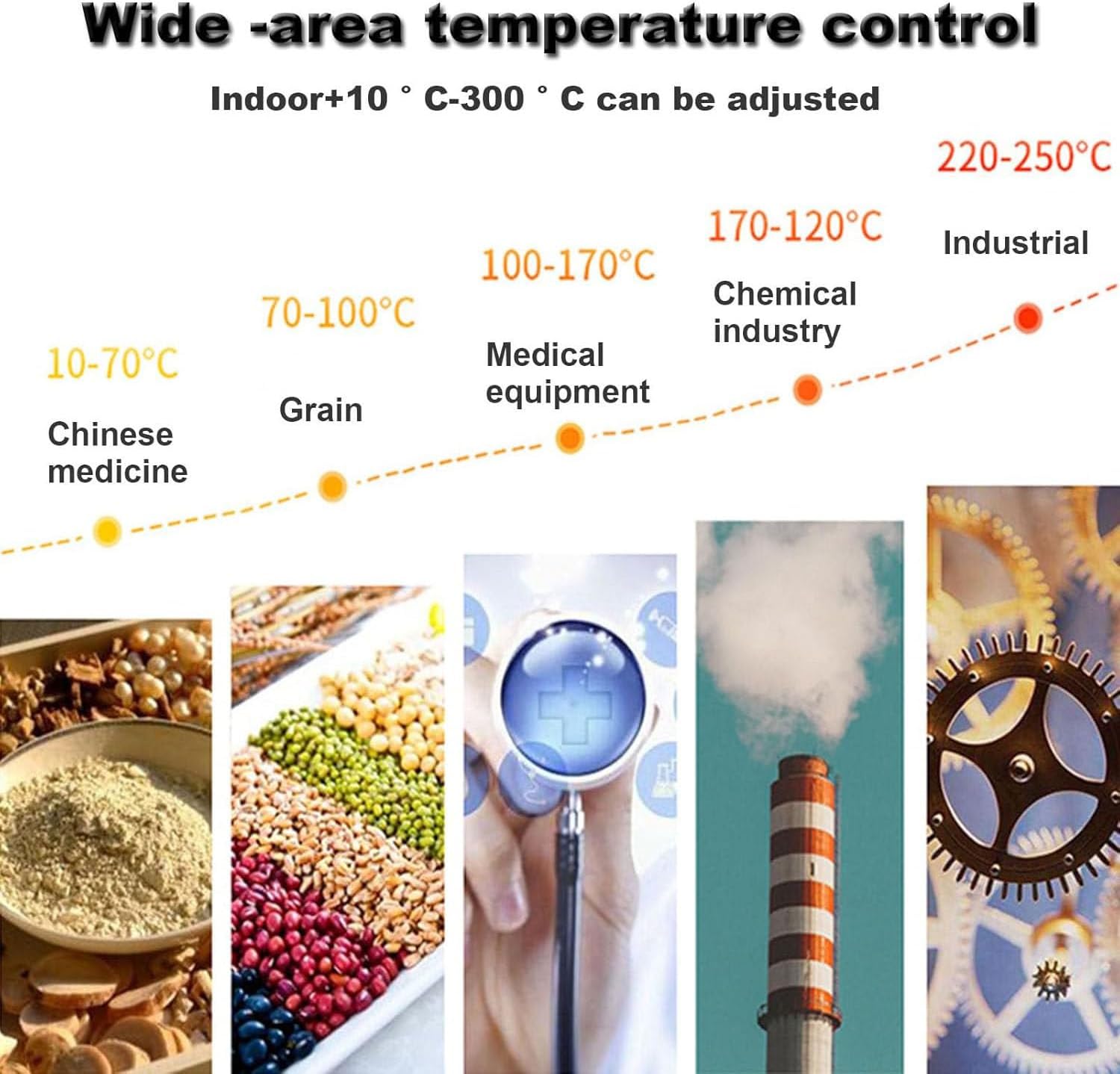 Wide -area temperature control

Indoor+10 ° C-300 ° C can be adjusted

10-70°C
Chinese medicine

70-100°C
Grain

100-170°C
Medical equipment

170-120°C
Chemical industry

220-250°C
Industrial